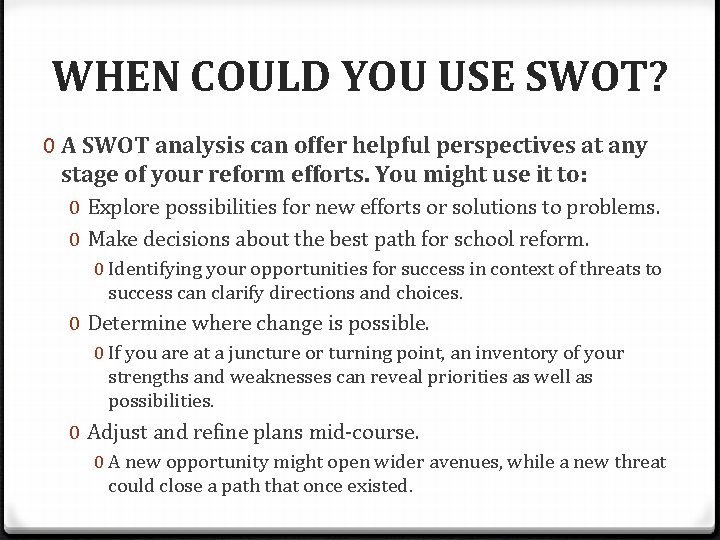 WHEN COULD YOU USE SWOT?

0 A SWOT analysis can offer helpful perspectives at any stage of your reform efforts. You might use it to:

0 Explore possibilities for new efforts or solutions to problems.

0 Make decisions about the best path for school reform.

0 Identifying your opportunities for success in context of threats to success can clarify directions and choices.

0 Determine where change is possible.

0 If you are at a juncture or turning point, an inventory of your strengths and weaknesses can reveal priorities as well as possibilities.

0 Adjust and refine plans mid-course.

0 A new opportunity might open wider avenues, while a new threat could close a path that once existed.